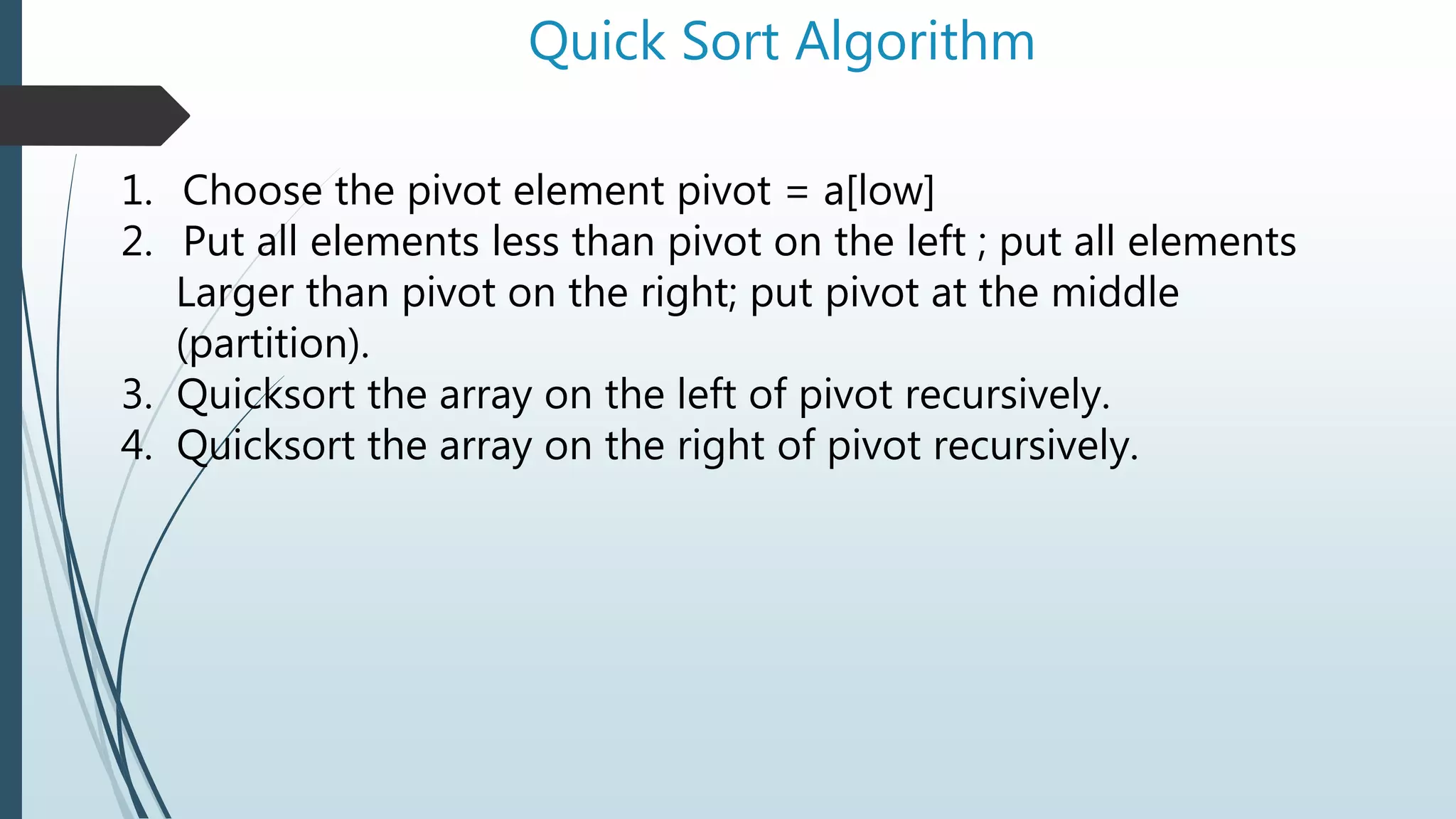 Quick Sort Algorithm

1. Choose the pivot element pivot = a[low]
2. Put all elements less than pivot on the left ; put all elements Larger than pivot on the right; put pivot at the middle (partition).
3. Quicksort the array on the left of pivot recursively.
4. Quicksort the array on the right of pivot recursively.